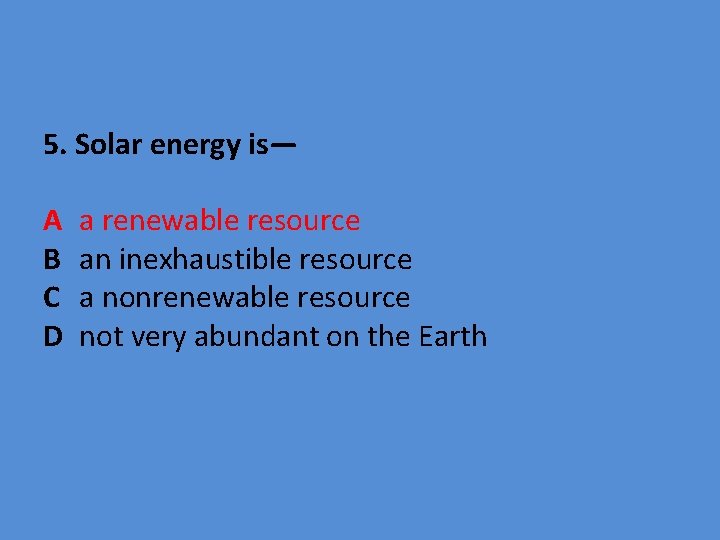 5. Solar energy is—

A a renewable resource
B an inexhaustible resource
C a nonrenewable resource
D not very abundant on the Earth